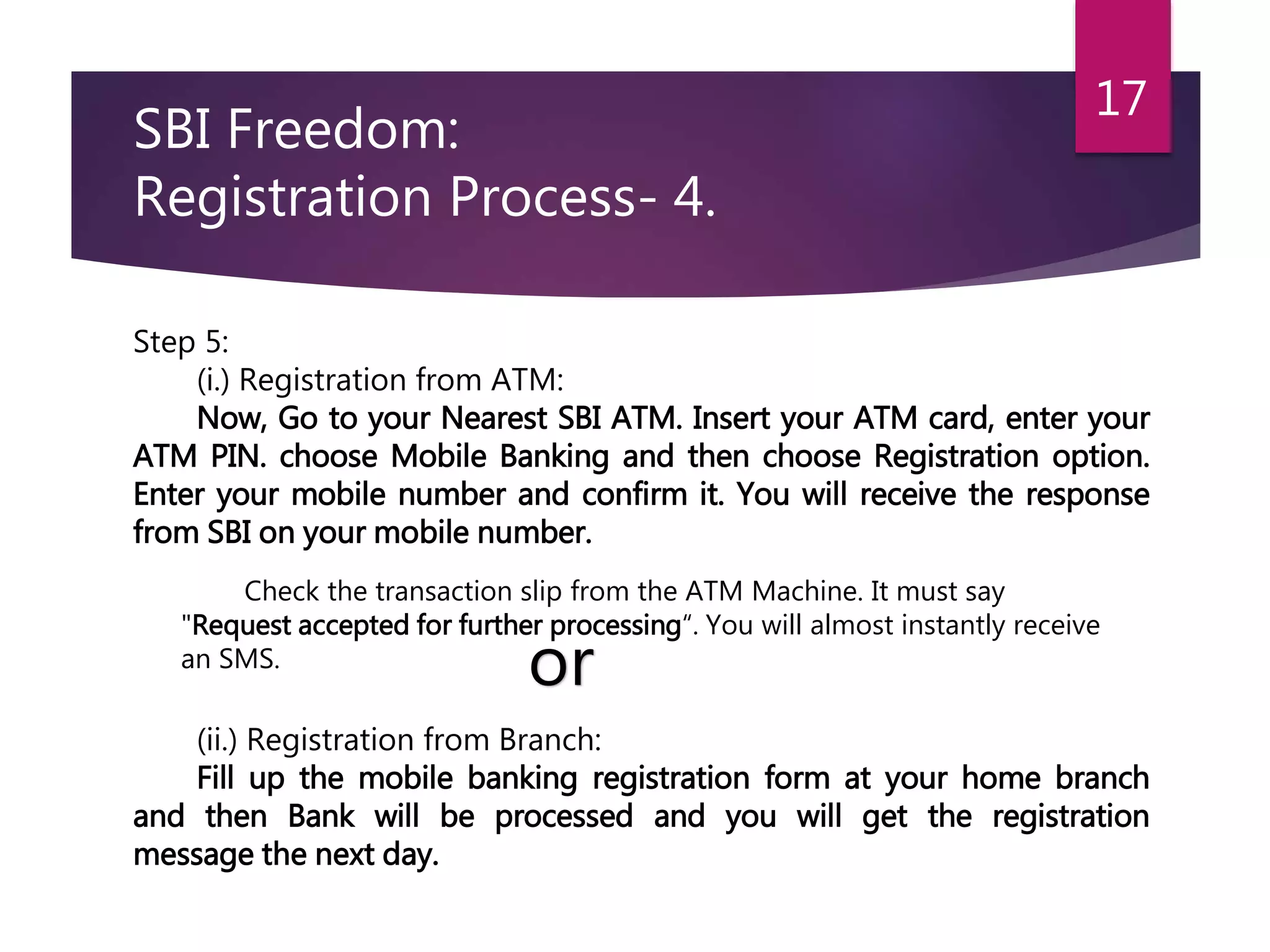 17

SBI Freedom:
Registration Process- 4.

Step 5:

(i.) Registration from ATM:

Now, Go to your Nearest SBI ATM. Insert your ATM card, enter your ATM PIN. choose Mobile Banking and then choose Registration option. Enter your mobile number and confirm it. You will receive the response from SBI on your mobile number.

Check the transaction slip from the ATM Machine. It must say "Request accepted for further processing“. You will almost instantly receive an SMS.

or

(ii.) Registration from Branch:

Fill up the mobile banking registration form at your home branch and then Bank will be processed and you will get the registration message the next day.